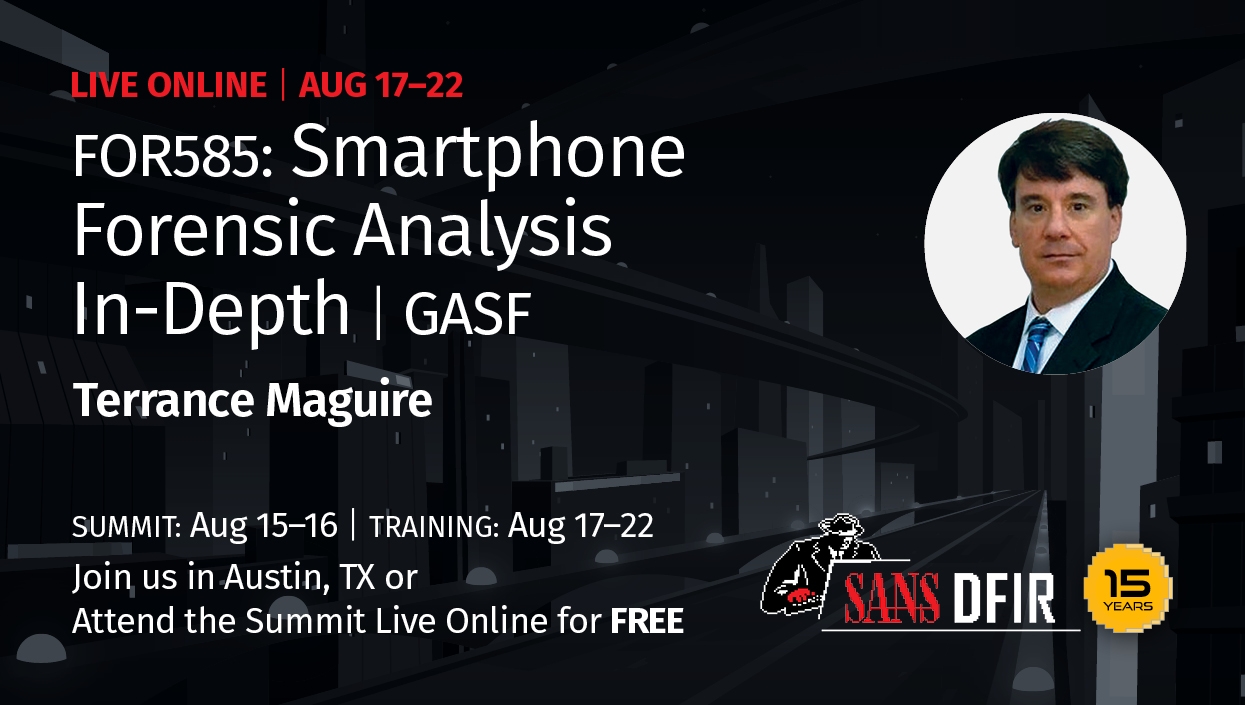 LIVE ONLINE | AUG 17–22

FOR585: Smartphone Forensic Analysis In-Depth | GASF

Terrance Maguire

SUMMIT: Aug 15–16 | TRAINING: Aug 17–22
Join us in Austin, TX or
Attend the Summit Live Online for FREE

SANS DFIR

15 YEARS